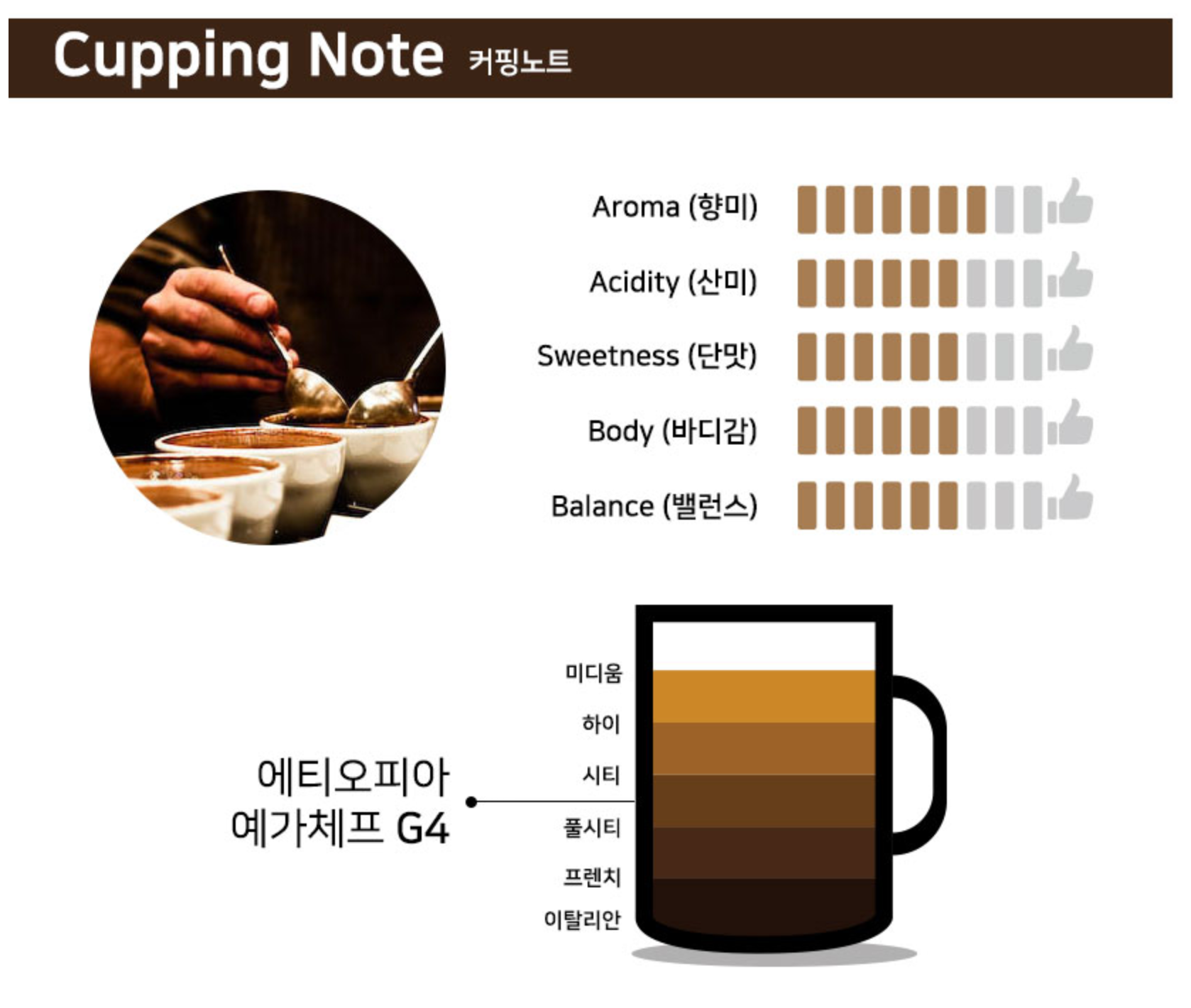 Cupping Note 커핑노트

Aroma (향미)

Acidity (산미)

Sweetness (단맛)

Body (바디감)

Balance (밸런스)

미디움
하이
시티
풀시티
프렌치
이탈리안

에티오피아
예가체프 G4